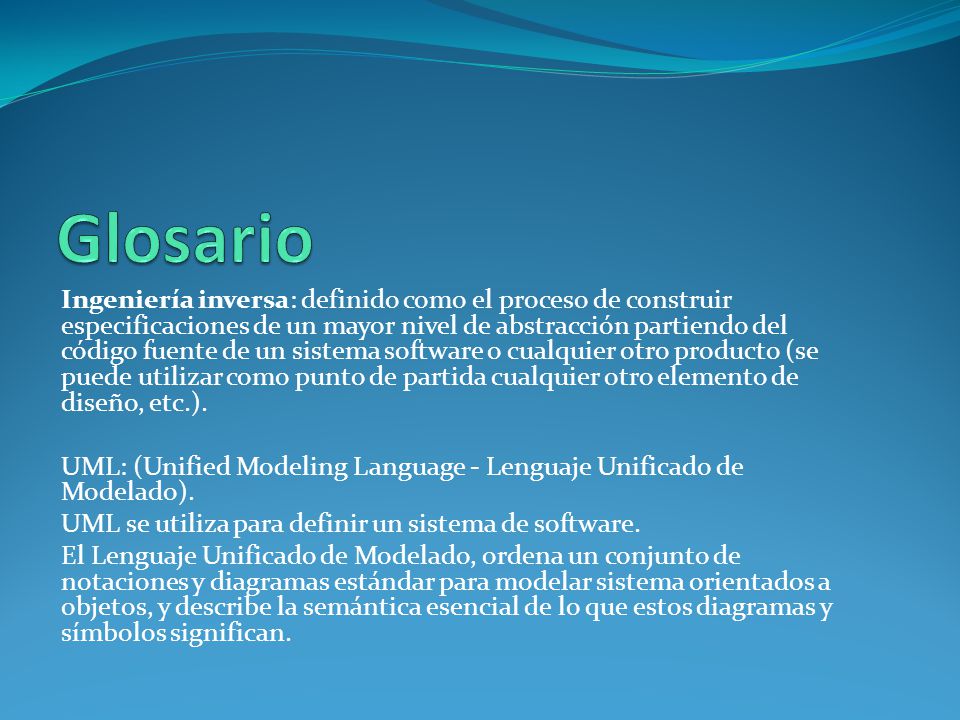 Glosario

Ingeniería inversa: definido como el proceso de construir especificaciones de un mayor nivel de abstracción partiendo del código fuente de un sistema software o cualquier otro producto (se puede utilizar como punto de partida cualquier otro elemento de diseño, etc.).

UML: (Unified Modeling Language - Lenguaje Unificado de Modelado).

UML se utiliza para definir un sistema de software.

El Lenguaje Unificado de Modelado, ordena un conjunto de notaciones y diagramas estándar para modelar sistema orientados a objetos, y describe la semántica esencial de lo que estos diagramas y símbolos significan.